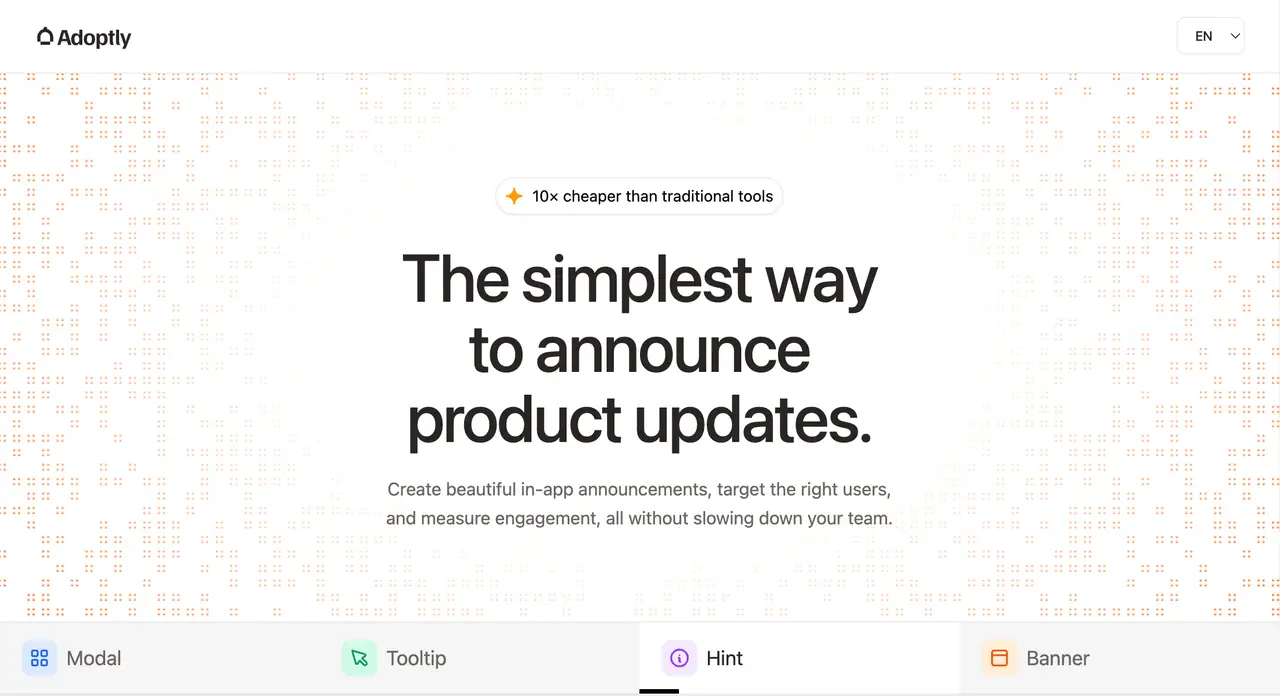 Adoptly

EN

10× cheaper than traditional tools

The simplest way to announce product updates.

Create beautiful in-app announcements, target the right users, and measure engagement, all without slowing down your team.

Modal

Tooltip

Hint

Banner